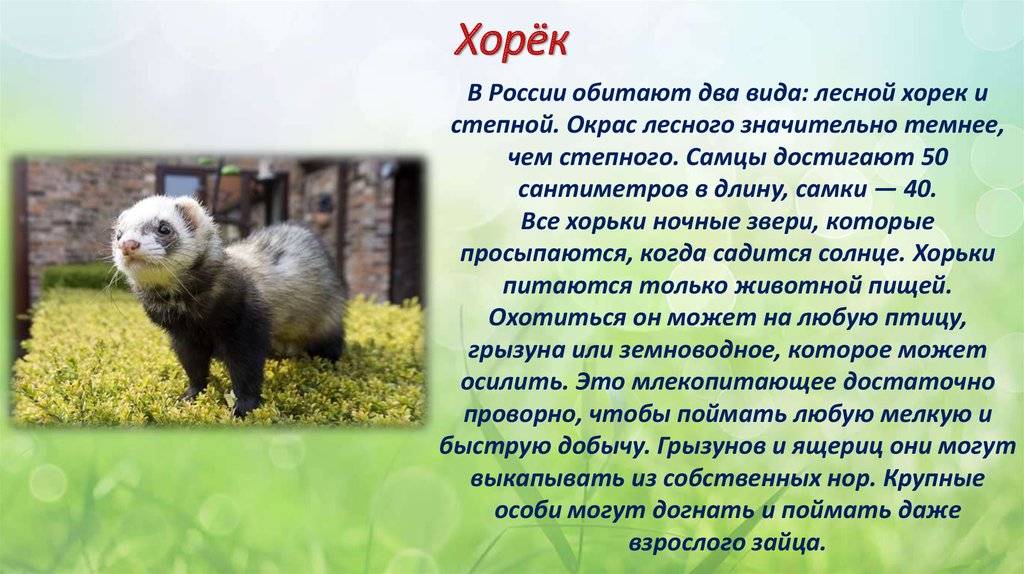 Хорёк

В России обитают два вида: лесной хорек и степной. Окрас лесного значительно темнее, чем степного. Самцы достигают 50 сантиметров в длину, самки — 40.
Все хорьки ночные звери, которые просыпаются, когда садится солнце. Хорьки питаются только животной пищей. Охотиться он может на любую птицу, грызуна или земноводное, которое может осилить. Это млекопитающее достаточно проворно, чтобы поймать любую мелкую и быструю добычу. Грызунов и ящериц они могут выкапывать из собственных нор. Крупные особи могут догнать и поймать даже взрослого зайца.